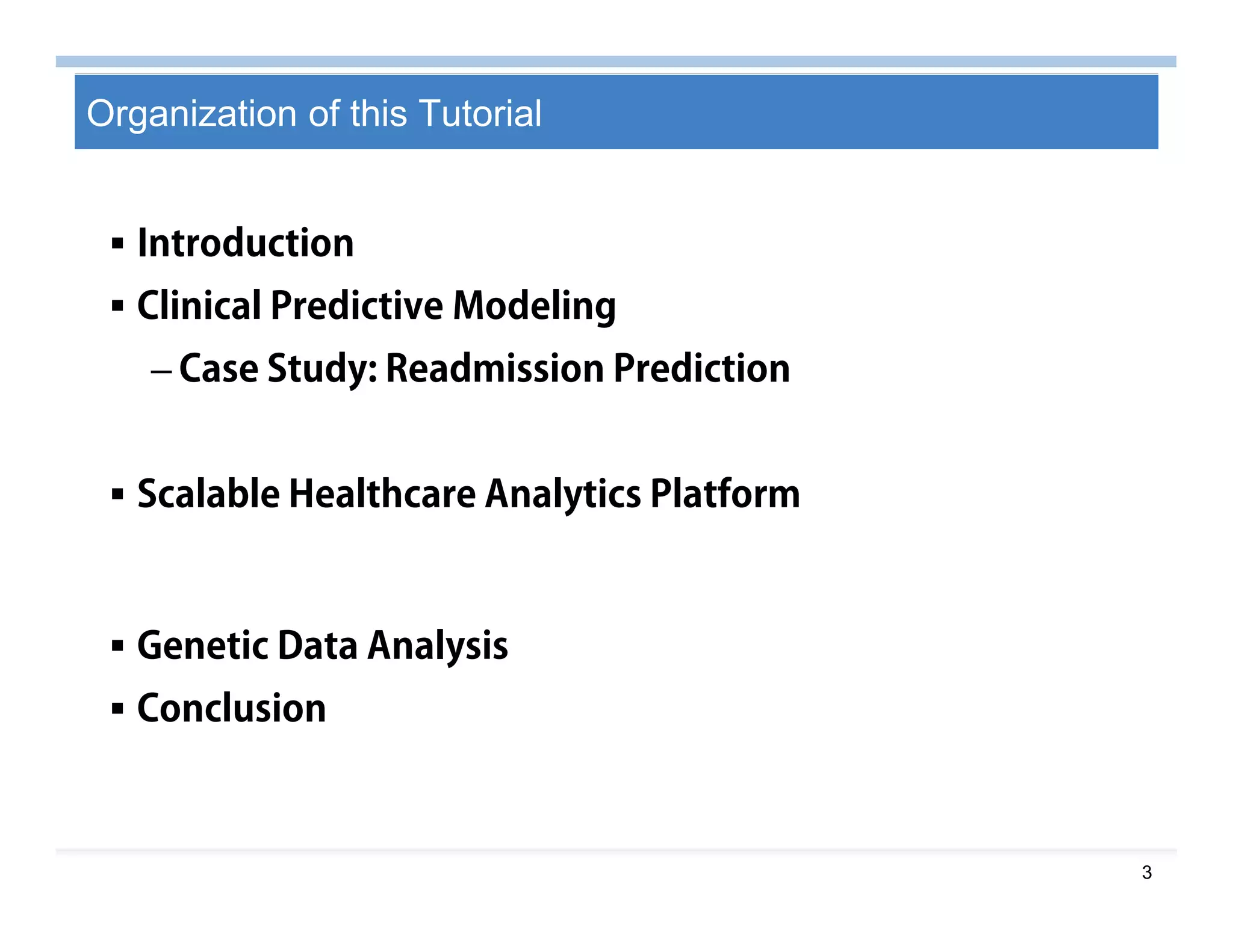 Organization of this Tutorial

▪ Introduction
▪ Clinical Predictive Modeling
– Case Study: Readmission Prediction

▪ Scalable Healthcare Analytics Platform

▪ Genetic Data Analysis
▪ Conclusion

3